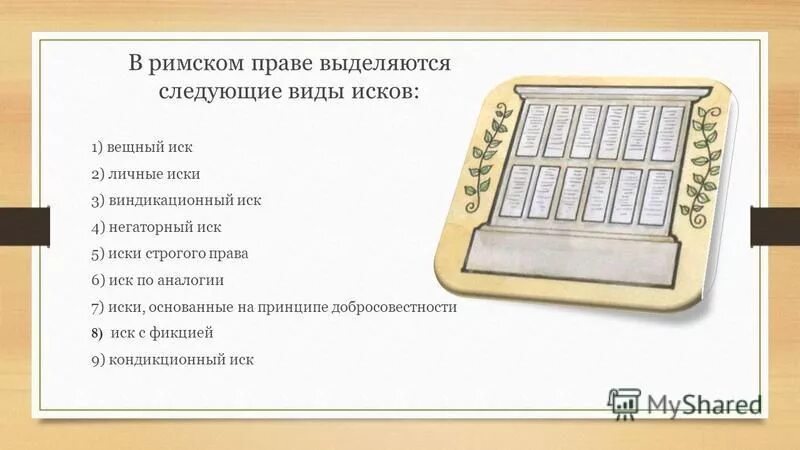 В римском праве выделяются следующие виды исков:

1) вещный иск
2) личные иски
3) виндикационный иск
4) негаторный иск
5) иски строгого права
6) иск по аналогии
7) иски, основанные на принципе добросовестности
8) иск с фикцией
9) кондикционный иск

MyShared